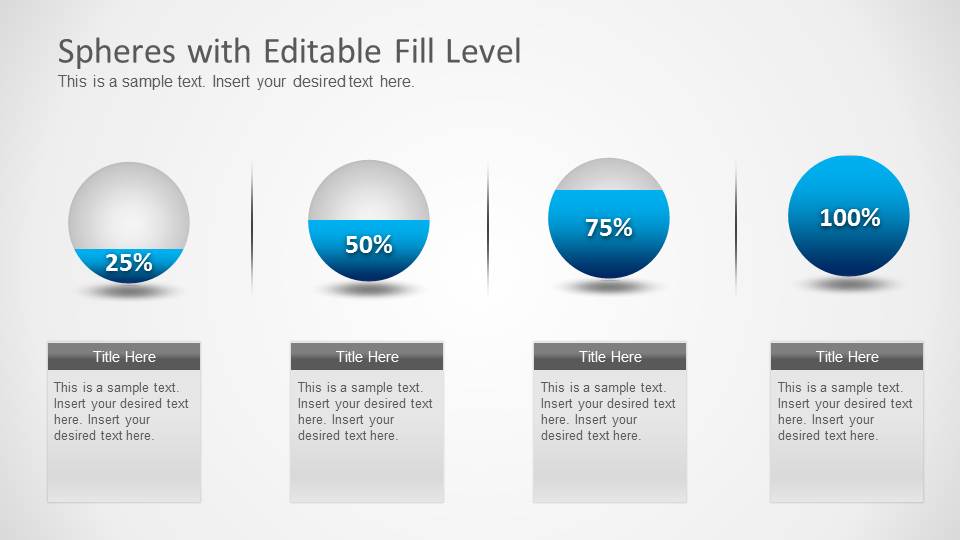 Spheres with Editable Fill Level
This is a sample text. Insert your desired text here.

25%

50%

75%

100%

Title Here
This is a sample text. Insert your desired text here. Insert your desired text here.

Title Here
This is a sample text. Insert your desired text here. Insert your desired text here.

Title Here
This is a sample text. Insert your desired text here. Insert your desired text here.

Title Here
This is a sample text. Insert your desired text here. Insert your desired text here.